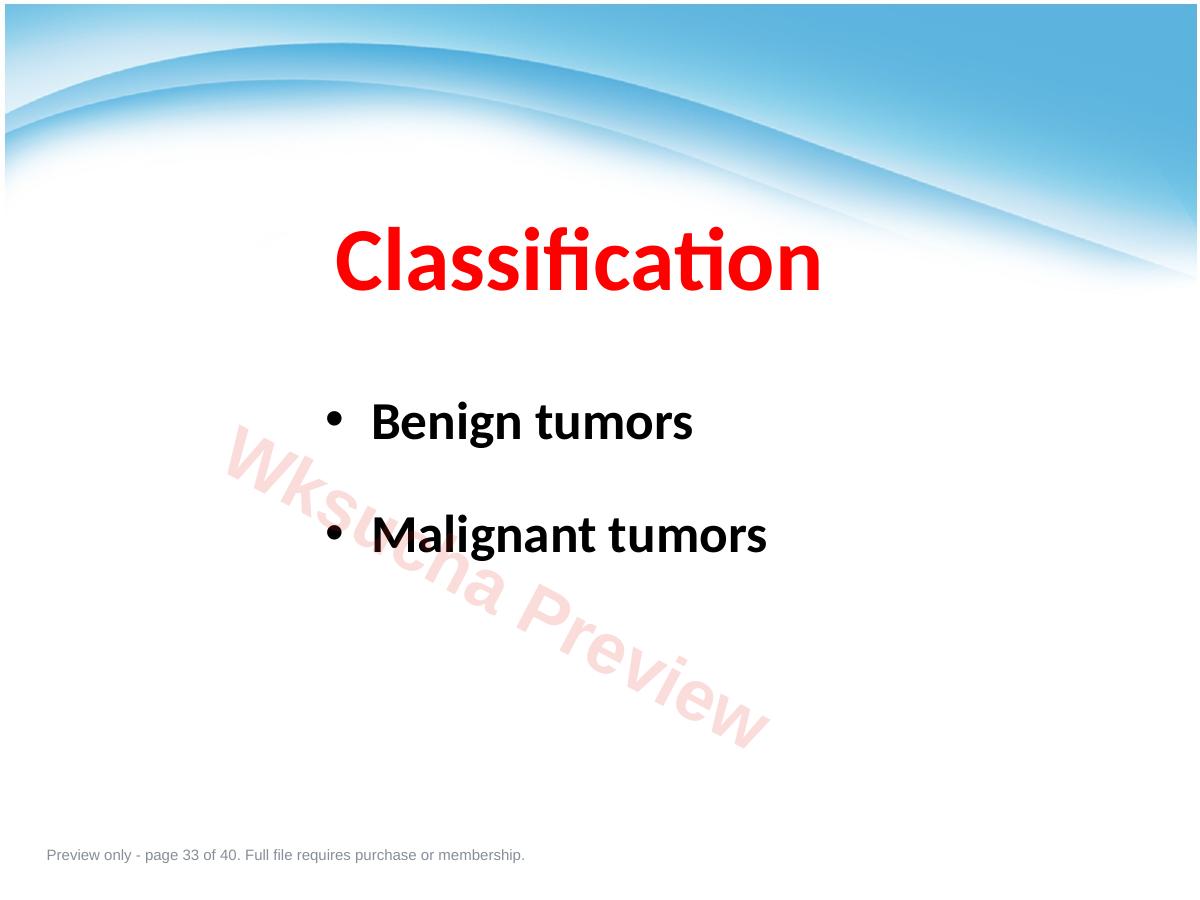 Classification

• Benign tumors

• Malignant tumors

Preview only - page 33 of 40. Full file requires purchase or membership.

Wksucha Preview